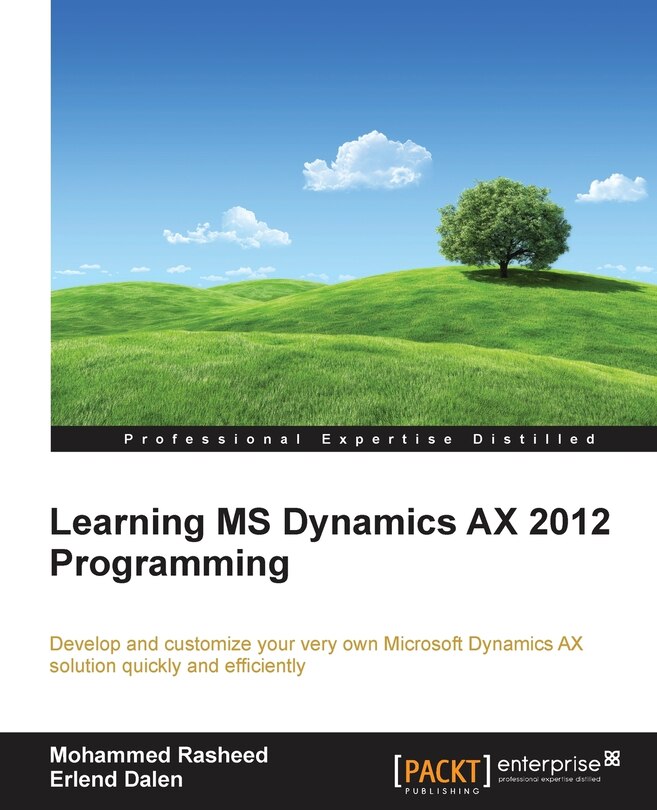 Professional Expertise Distilled

Learning MS Dynamics AX 2012 Programming

Develop and customize your very own Microsoft Dynamics AX solution quickly and efficiently

Mohammed Rasheed
Erlend Dalen

[PACKT] PUBLISHING enterprise
professional expertise distilled